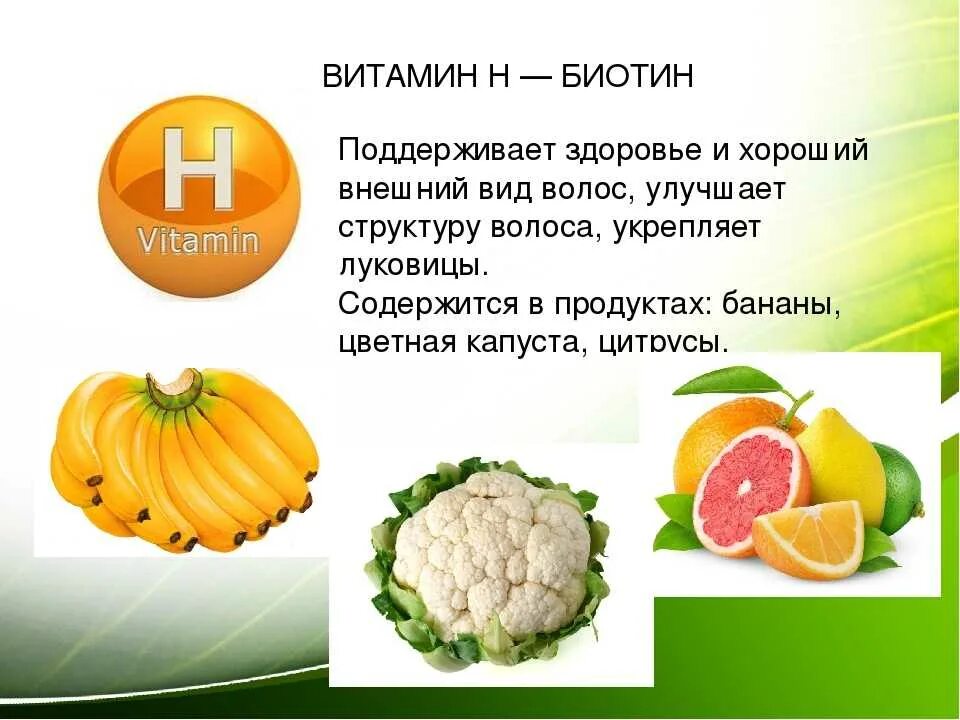 ВИТАМИН Н — БИОТИН

H
Vitamin

Поддерживает здоровье и хороший внешний вид волос, улучшает структуру волоса, укрепляет луковицы.
Содержится в продуктах: бананы, цветная капуста, цитрусы.